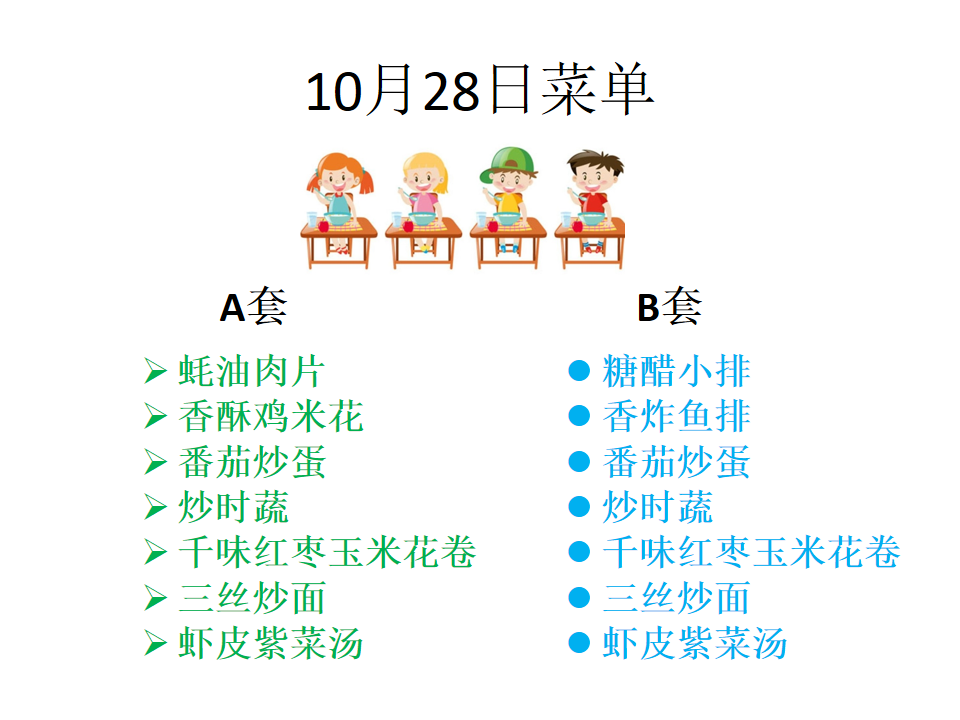 10月28日菜单

A套

➢ 蚝油肉片
➢ 香酥鸡米花
➢ 番茄炒蛋
➢ 炒时蔬
➢ 千味红枣玉米花卷
➢ 三丝炒面
➢ 虾皮紫菜汤

B套

● 糖醋小排
● 香炸鱼排
● 番茄炒蛋
● 炒时蔬
● 千味红枣玉米花卷
● 三丝炒面
● 虾皮紫菜汤